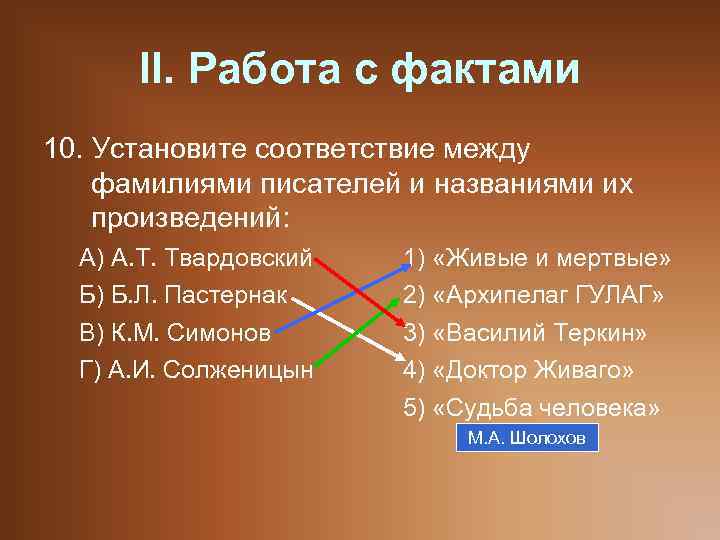 II. Работа с фактами

10. Установите соответствие между фамилиями писателей и названиями их произведений:

А) А.Т. Твардовский
Б) Б.Л. Пастернак
В) К.М. Симонов
Г) А.И. Солженицын

1) «Живые и мертвые»
2) «Архипелаг ГУЛАГ»
3) «Василий Теркин»
4) «Доктор Живаго»
5) «Судьба человека»

М.А. Шолохов